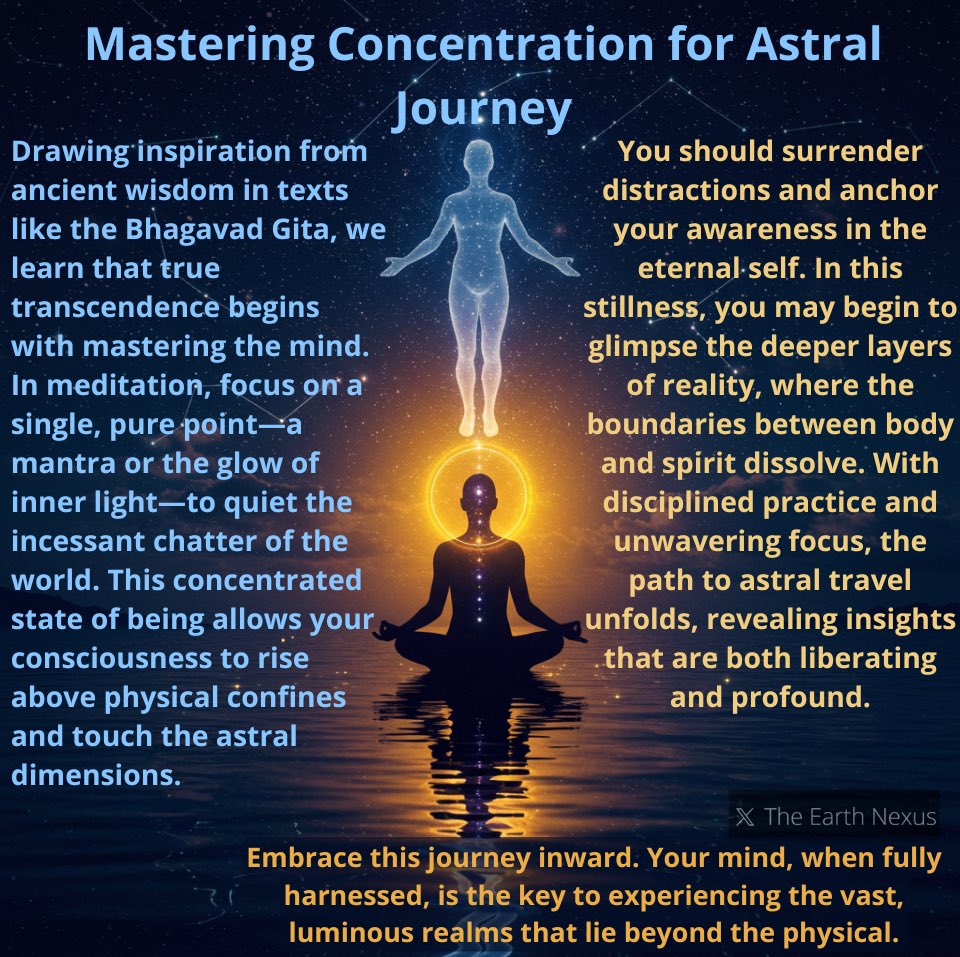 Mastering Concentration for Astral Journey

Drawing inspiration from ancient wisdom in texts like the Bhagavad Gita, we learn that true transcendence begins with mastering the mind. In meditation, focus on a single, pure point—a mantra or the glow of inner light—to quiet the incessant chatter of the world. This concentrated state of being allows your consciousness to rise above physical confines and touch the astral dimensions.

You should surrender distractions and anchor your awareness in the eternal self. In this stillness, you may begin to glimpse the deeper layers of reality, where the boundaries between body and spirit dissolve. With disciplined practice and unwavering focus, the path to astral travel unfolds, revealing insights that are both liberating and profound.

𝕏 The Earth Nexus

Embrace this journey inward. Your mind, when fully harnessed, is the key to experiencing the vast, luminous realms that lie beyond the physical.